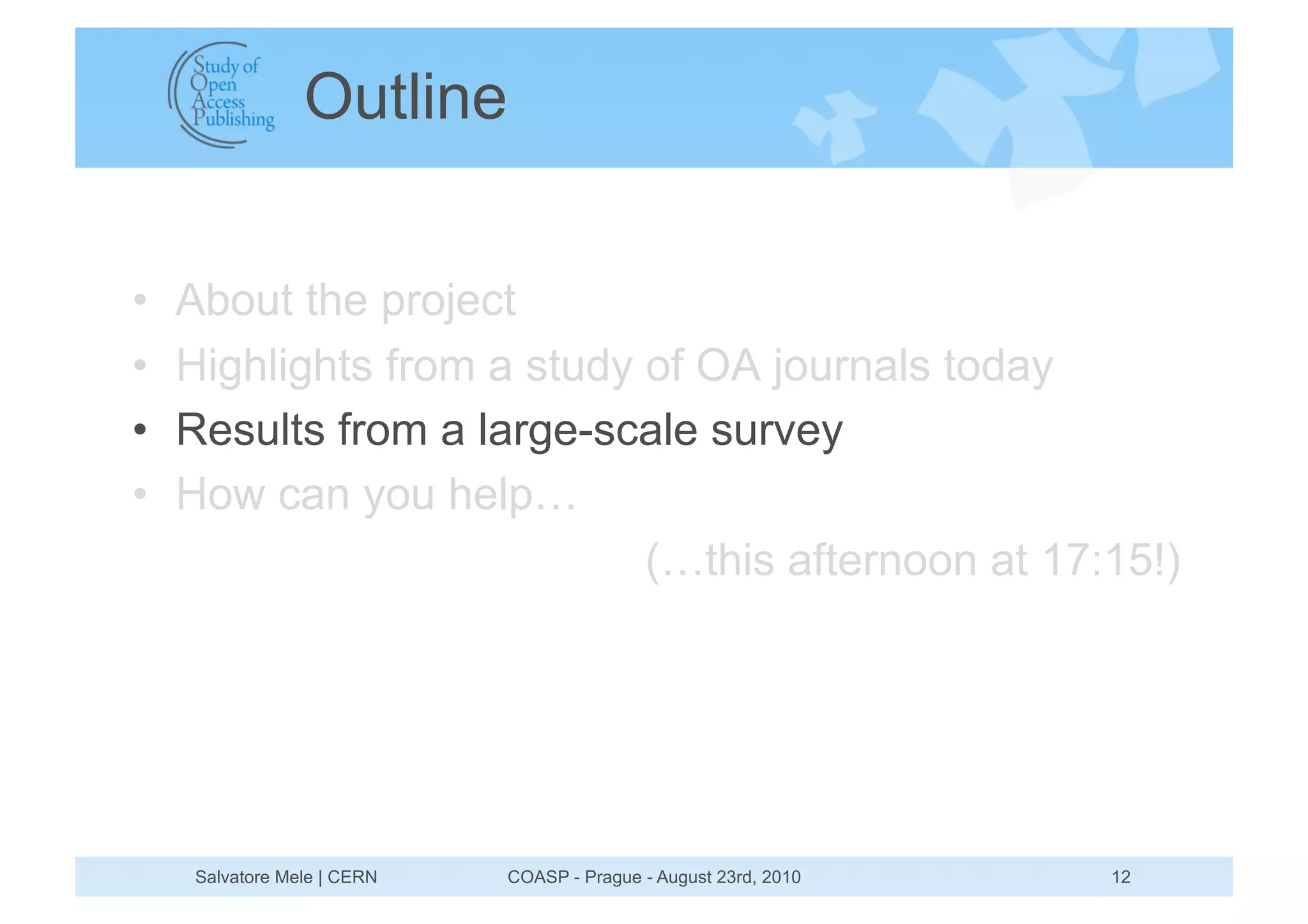 Study of Open Access Publishing

Outline

• About the project
• Highlights from a study of OA journals today
• Results from a large-scale survey
• How can you help…

(…this afternoon at 17:15!)

Salvatore Mele | CERN
COASP - Prague - August 23rd, 2010
12